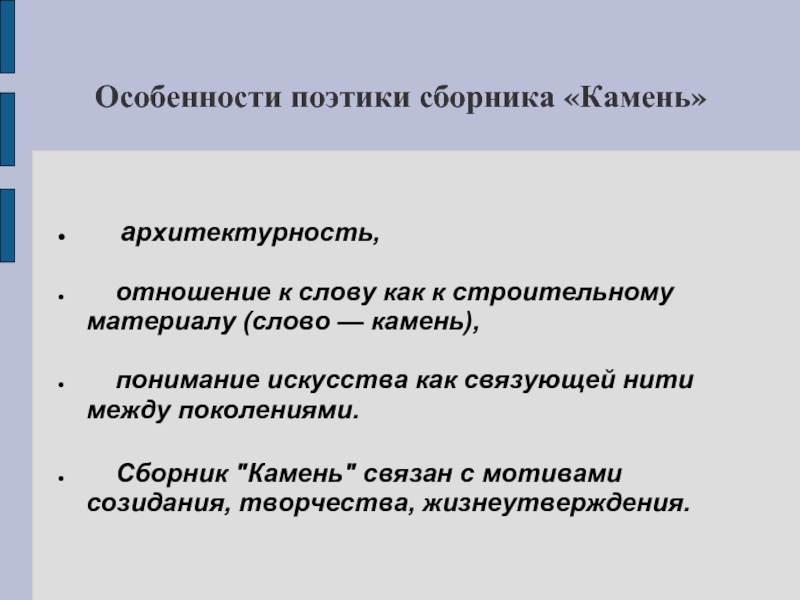 Особенности поэтики сборника «Камень»

• архитектурность,

• отношение к слову как к строительному материалу (слово — камень),

• понимание искусства как связующей нити между поколениями.

• Сборник "Камень" связан с мотивами созидания, творчества, жизнеутверждения.